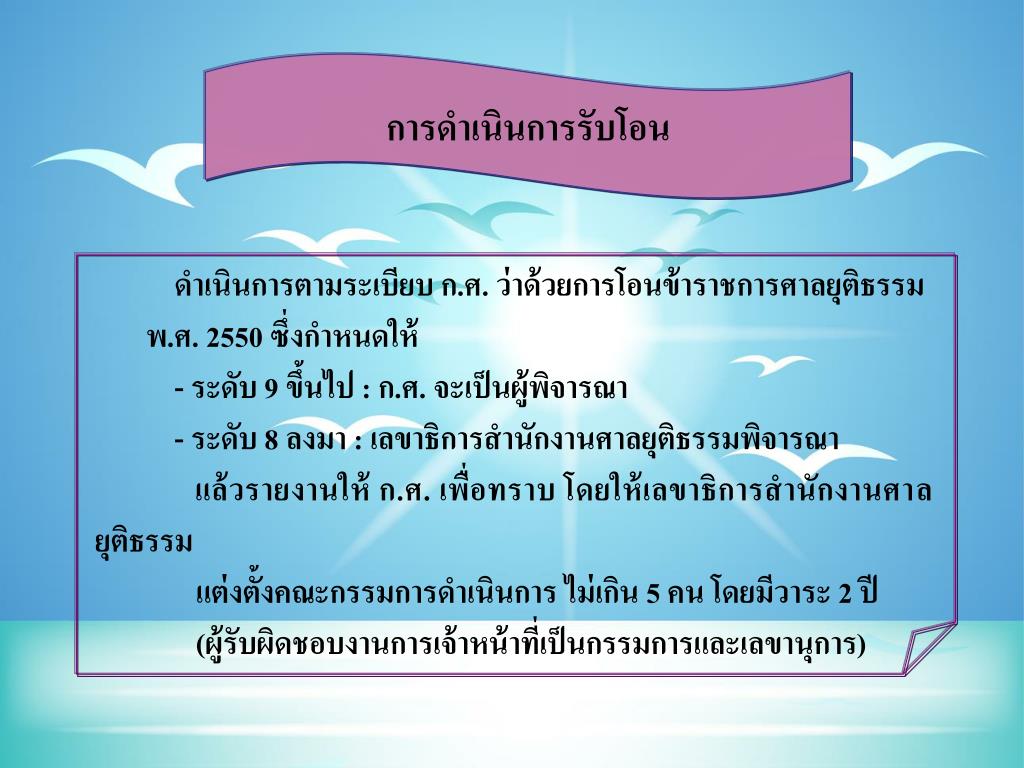 การดำเนินการรับโอน

ดำเนินการตามระเบียบ ก.ศ. ว่าด้วยการโอนข้าราชการศาลยุติธรรม พ.ศ. 2550 ซึ่งกำหนดให้

- ระดับ 9 ขึ้นไป : ก.ศ. จะเป็นผู้พิจารณา

- ระดับ 8 ลงมา : เลขาธิการสำนักงานศาลยุติธรรมพิจารณา

แล้วรายงานให้ ก.ศ. เพื่อทราบ โดยให้เลขาธิการสำนักงานศาลยุติธรรม

แต่งตั้งคณะกรรมการดำเนินการ ไม่เกิน 5 คน โดยมีวาระ 2 ปี (ผู้รับผิดชอบงานการเจ้าหน้าที่เป็นกรรมการและเลขานุการ)